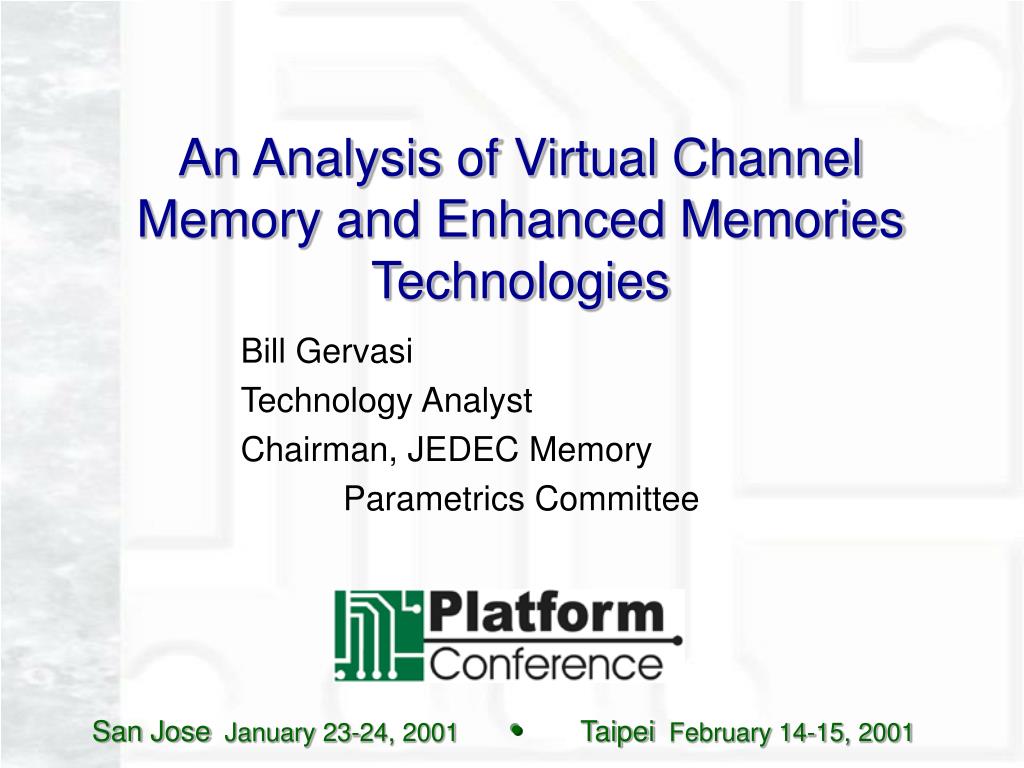 An Analysis of Virtual Channel Memory and Enhanced Memories Technologies

Bill Gervasi
Technology Analyst
Chairman, JEDEC Memory
Parametrics Committee

Platform
Conference

San Jose January 23-24, 2001 • Taipei February 14-15, 2001